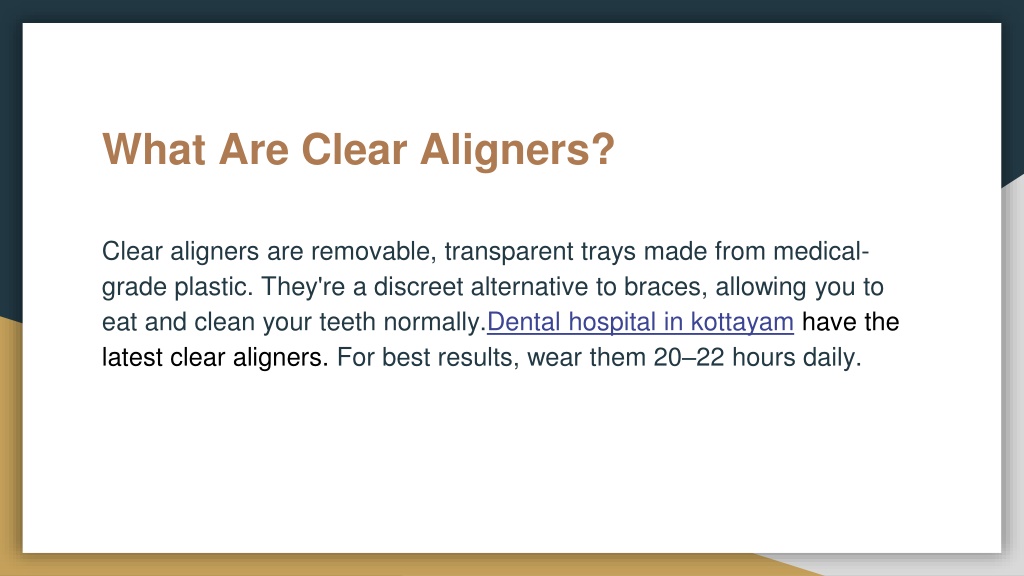 What Are Clear Aligners?

Clear aligners are removable, transparent trays made from medical-grade plastic. They're a discreet alternative to braces, allowing you to eat and clean your teeth normally.Dental hospital in kottayam have the latest clear aligners. For best results, wear them 20–22 hours daily.